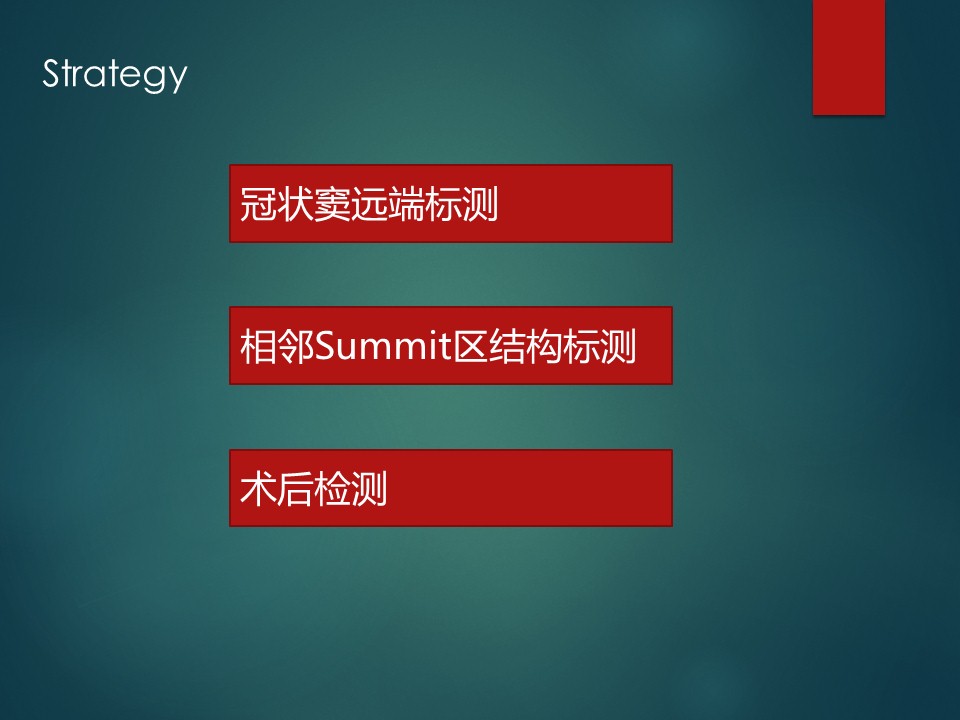 Strategy

冠状窦远端标测

相邻Summit区结构标测

术后检测